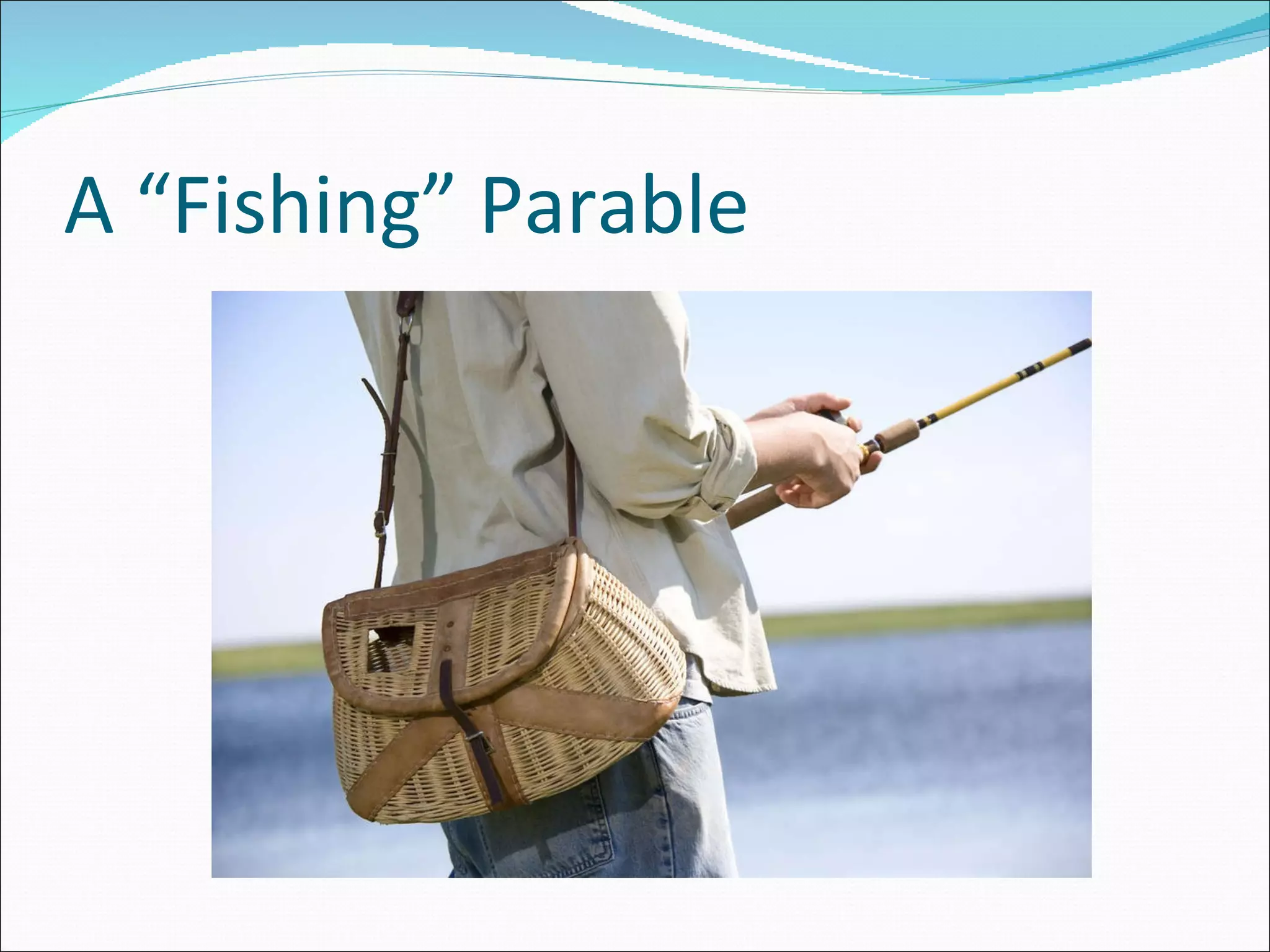 A “Fishing” Parable